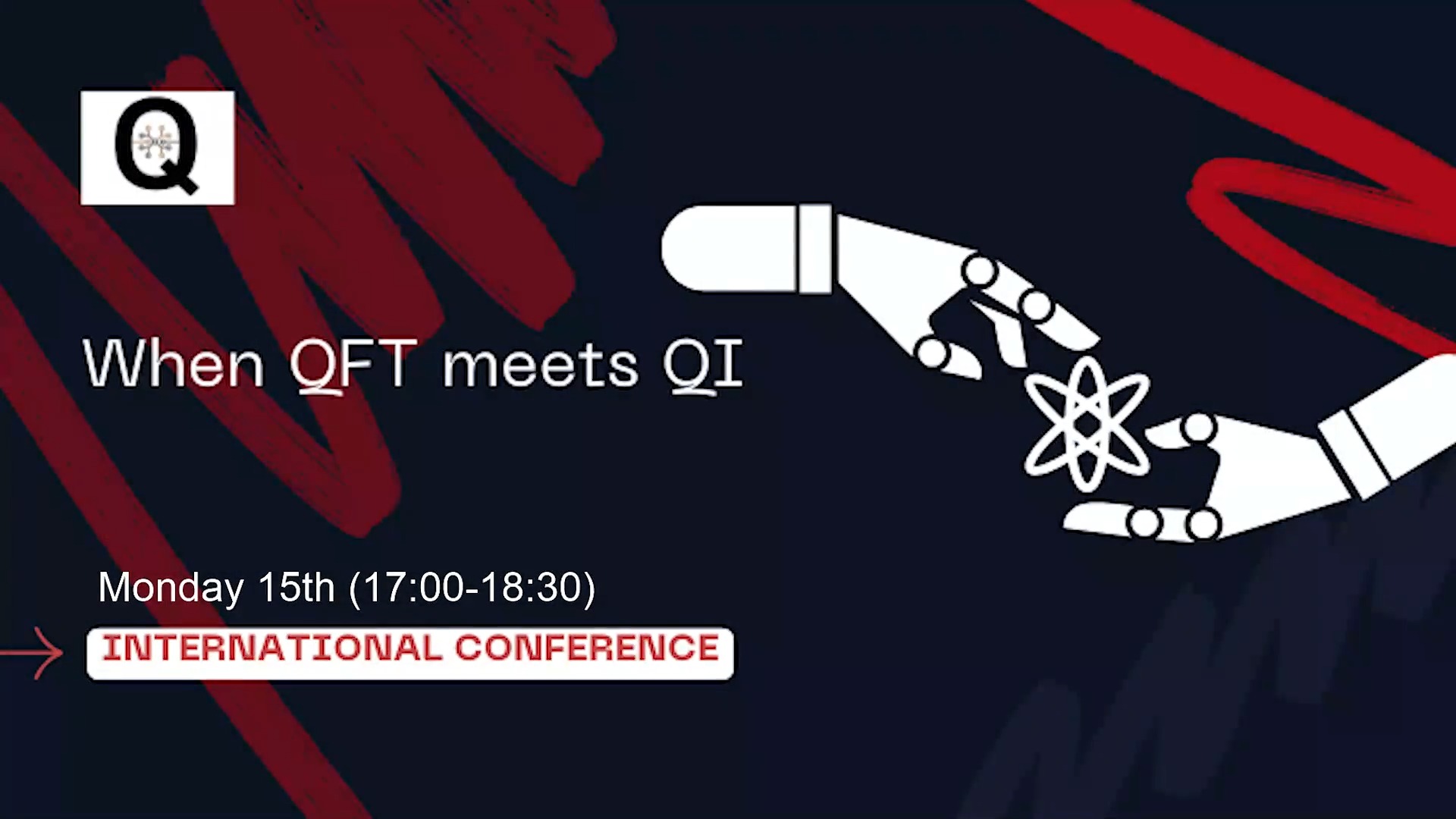 Q

When QFT meets QI

Monday 15th (17:00-18:30)

INTERNATIONAL CONFERENCE